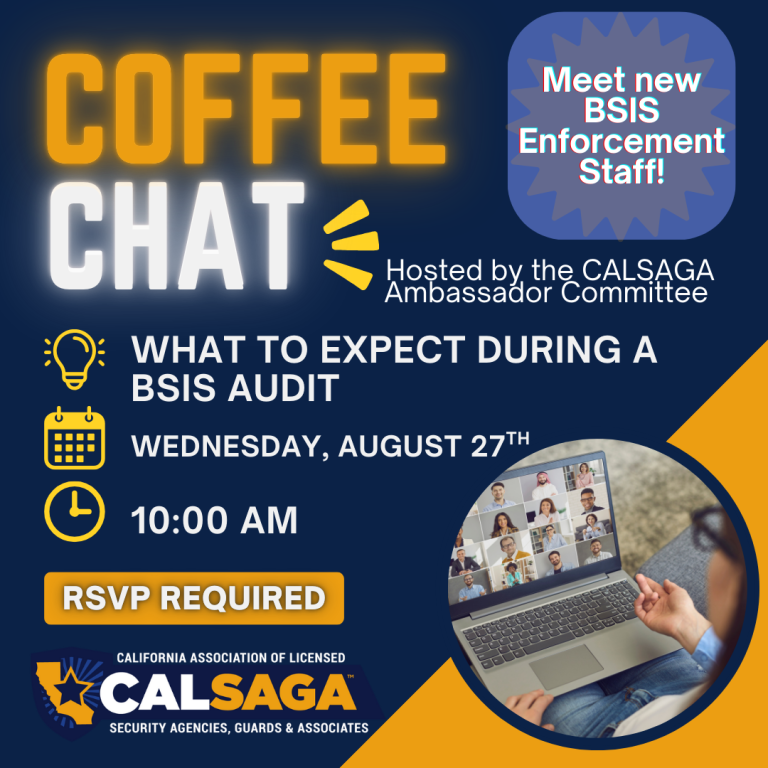 COFFEE CHAT

Meet new BSIS Enforcement Staff!

Hosted by the CALSAGA Ambassador Committee

WHAT TO EXPECT DURING A BSIS AUDIT

WEDNESDAY, AUGUST 27$^{TH}$

10:00 AM

RSVP REQUIRED

CALIFORNIA ASSOCIATION OF LICENSED
CALSAGA™
SECURITY AGENCIES, GUARDS & ASSOCIATES